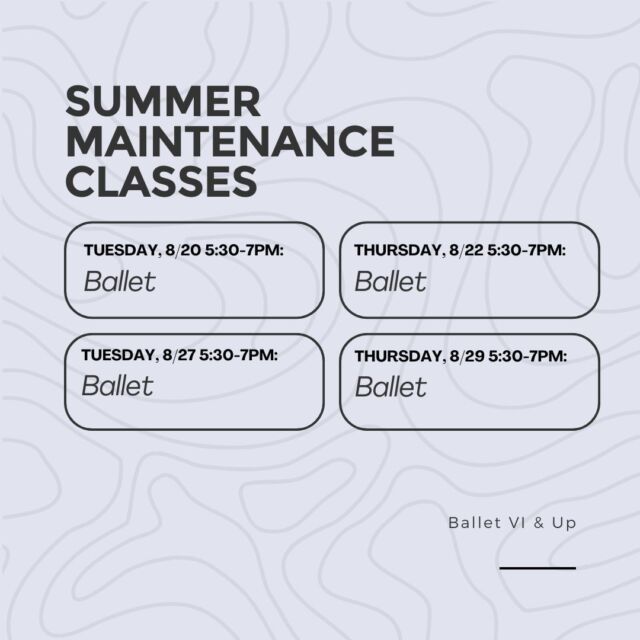 SUMMER MAINTENANCE CLASSES

TUESDAY, 8/20 5:30-7PM:
Ballet

THURSDAY, 8/22 5:30-7PM:
Ballet

TUESDAY, 8/27 5:30-7PM:
Ballet

THURSDAY, 8/29 5:30-7PM:
Ballet

Ballet VI & Up